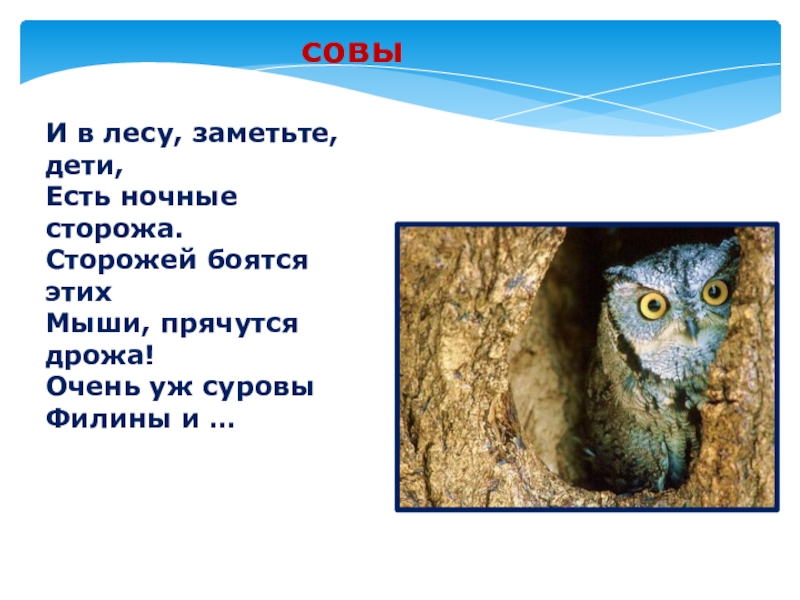 совы

И в лесу, заметьте, дети,
Есть ночные сторожа.
Сторожей боятся этих
Мыши, прячутся дрожа!
Очень уж суровы
Филины и …